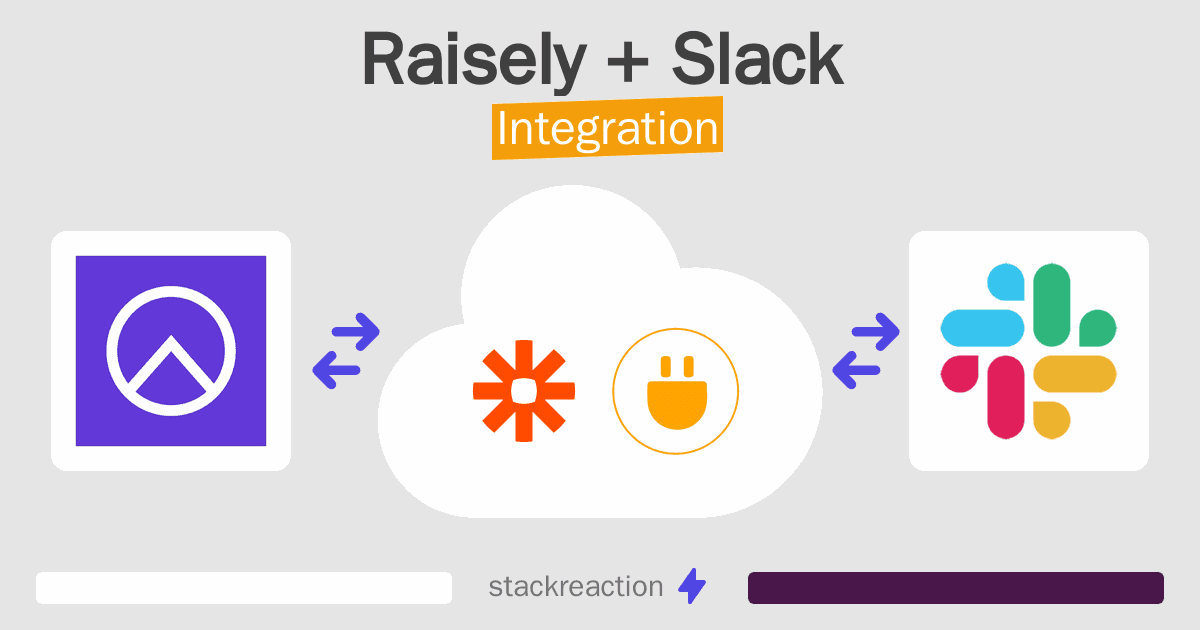 Raisely + Slack
Integration

stackreaction